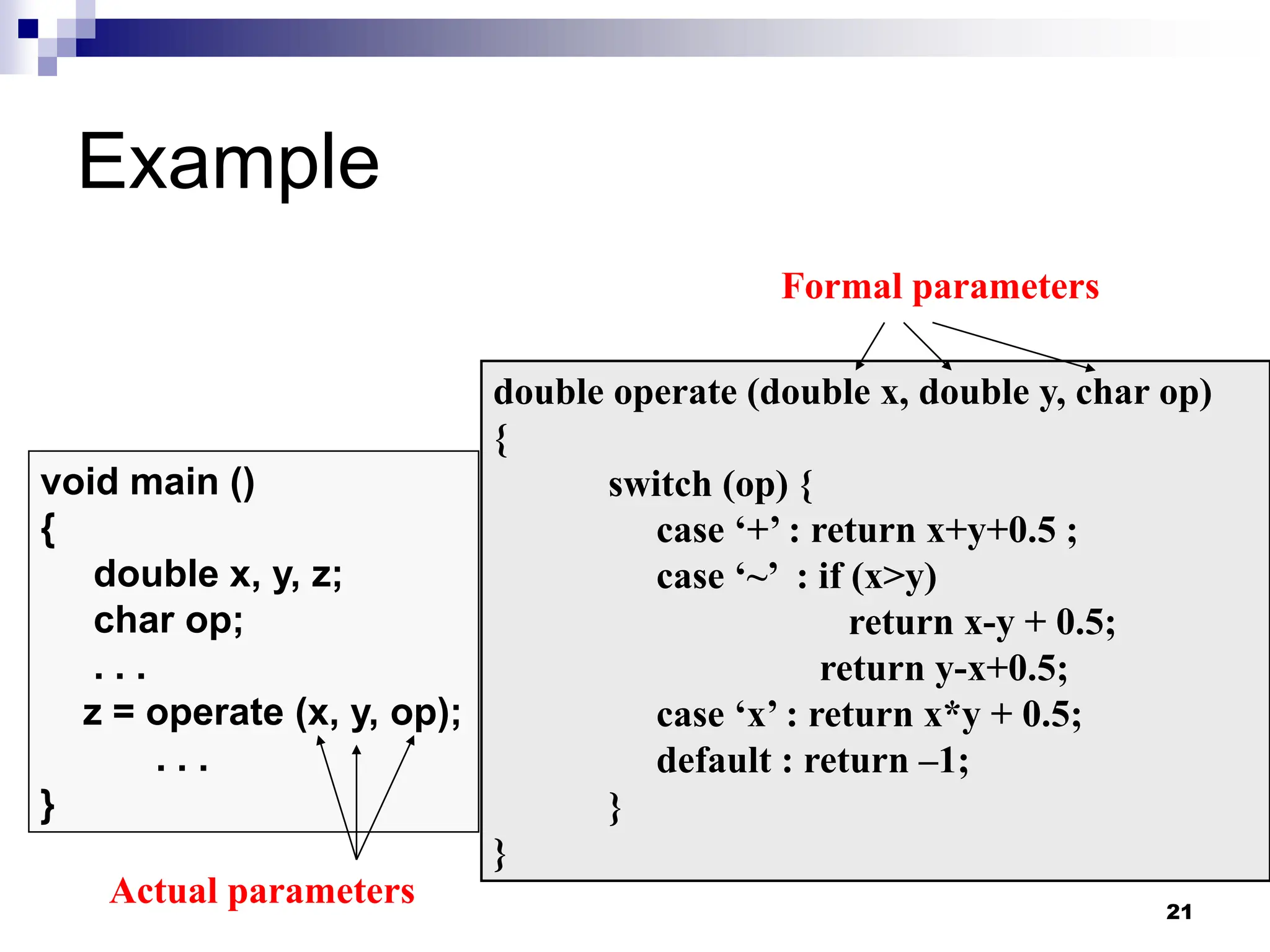 Example

Formal parameters

double operate (double x, double y, char op)
{
switch (op) {
case ‘+’ : return x+y+0.5 ;
case ‘~’ : if (x>y)
return x-y + 0.5;
return y-x+0.5;
case ‘x’ : return x*y + 0.5;
default : return –1;
}
}

void main ()
{
double x, y, z;
char op;
. . .
z = operate (x, y, op);
. . .
}

Actual parameters

21